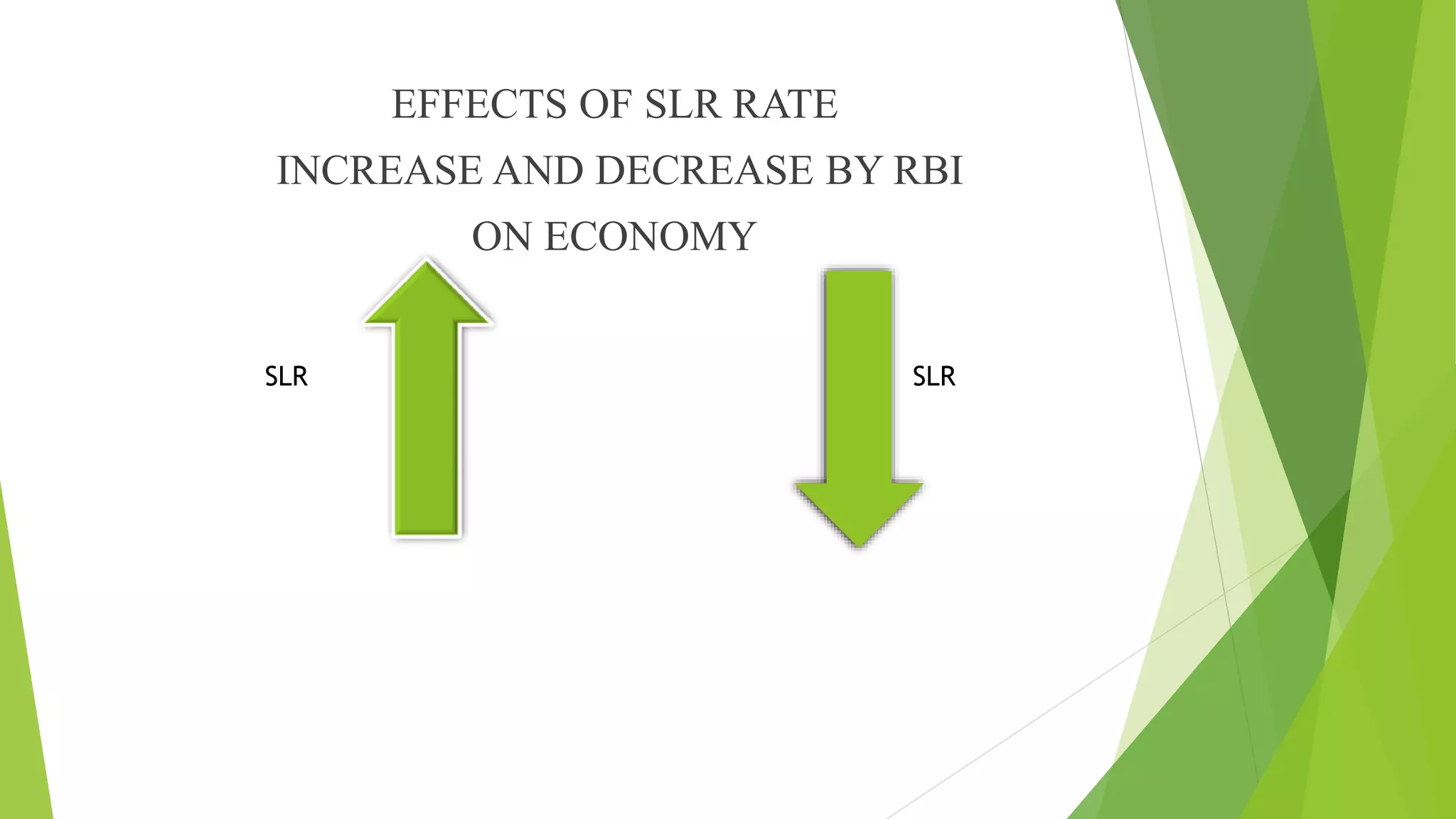 EFFECTS OF SLR RATE
INCREASE AND DECREASE BY RBI
ON ECONOMY

SLR

SLR